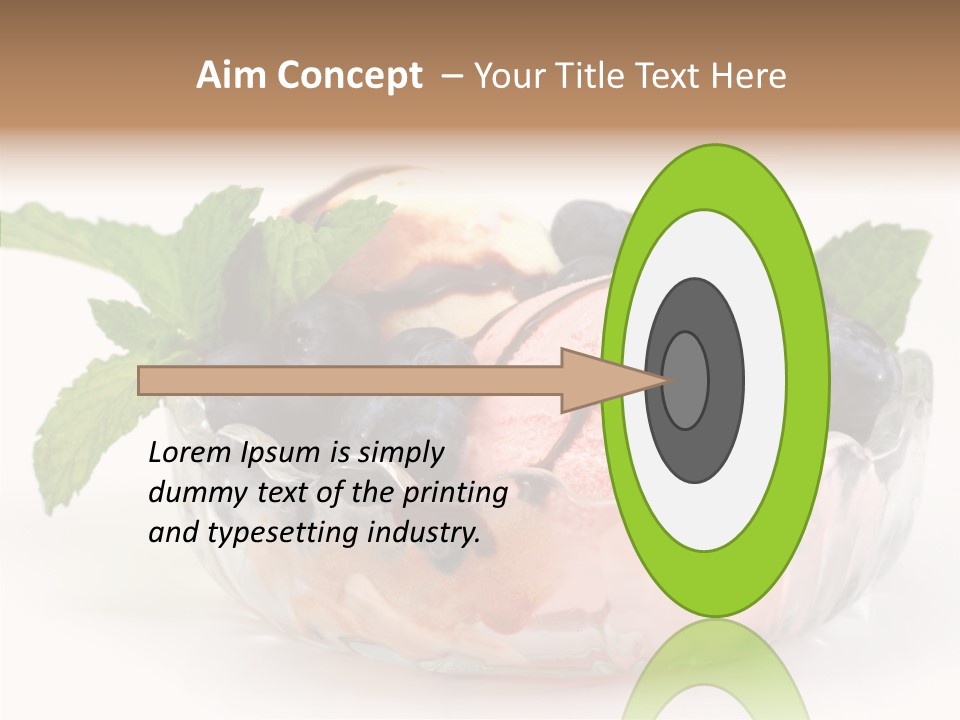 Aim Concept – Your Title Text Here

Lorem Ipsum is simply dummy text of the printing and typesetting industry.